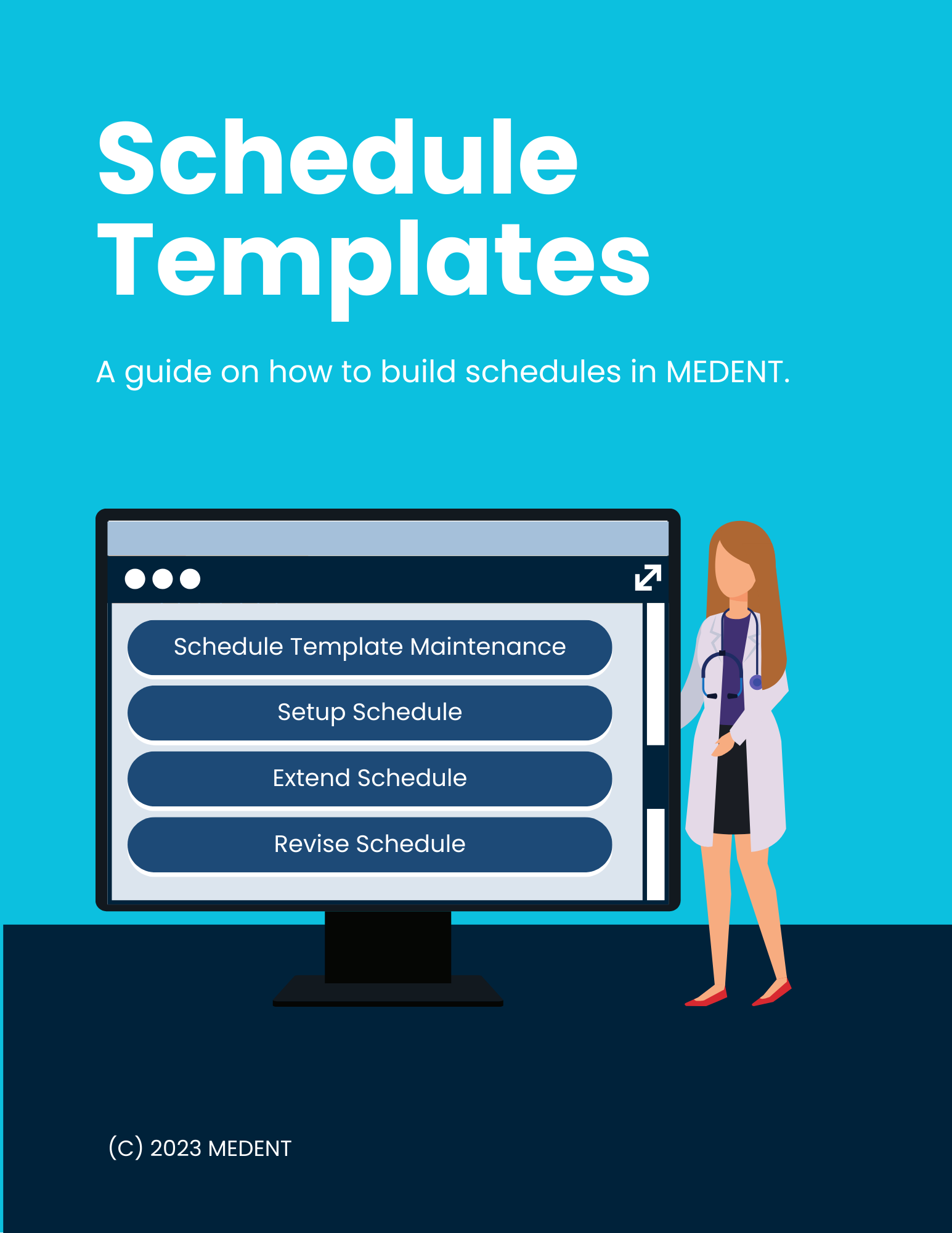 Schedule Templates

A guide on how to build schedules in MEDENT.

Schedule Template Maintenance

Setup Schedule

Extend Schedule

Revise Schedule

(C) 2023 MEDENT